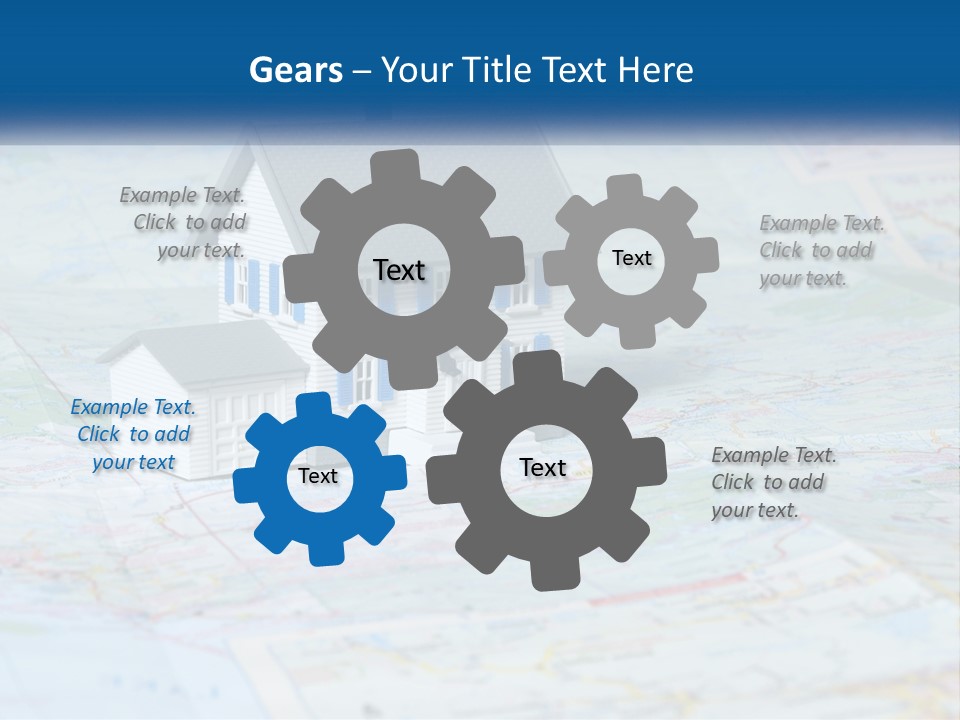 Gears – Your Title Text Here

Example Text. Click to add your text.

Text

Text

Example Text. Click to add your text.

Example Text. Click to add your text

Text

Text

Example Text. Click to add your text.